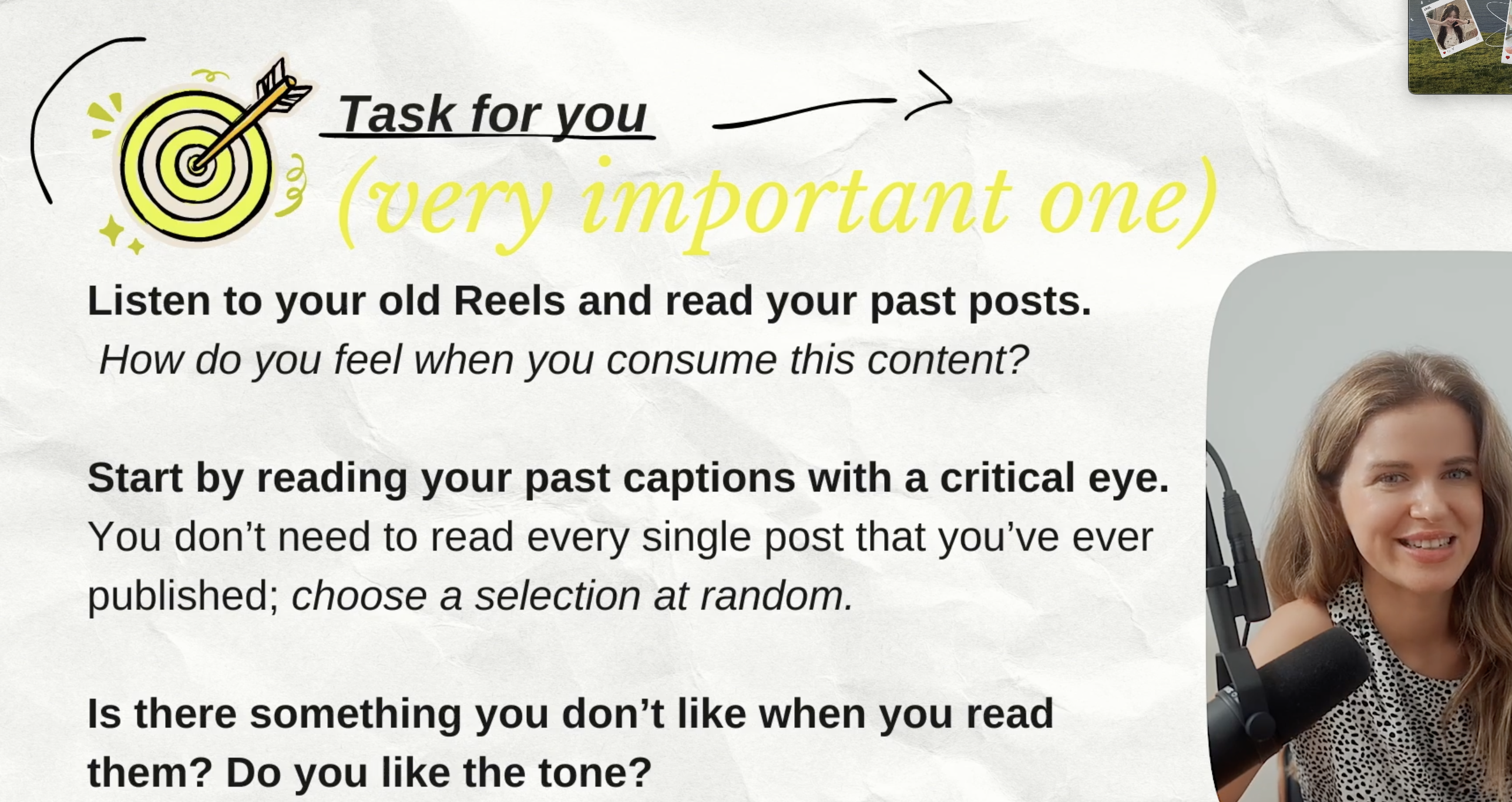 Task for you

(very important one)

Listen to your old Reels and read your past posts.

How do you feel when you consume this content?

Start by reading your past captions with a critical eye.

You don't need to read every single post that you've ever published; choose a selection at random.

Is there something you don't like when you read them? Do you like the tone?